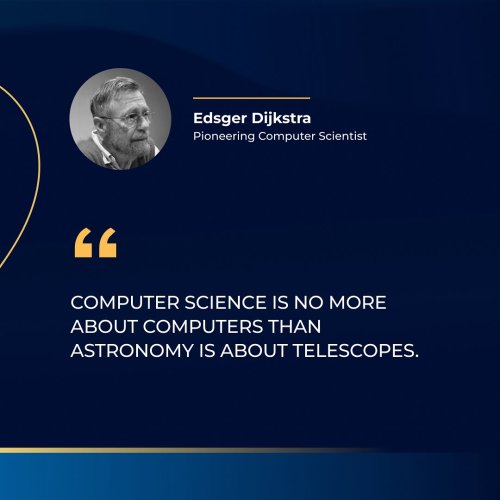 Edsger Dijkstra
Pioneering Computer Scientist

“

COMPUTER SCIENCE IS NO MORE ABOUT COMPUTERS THAN ASTRONOMY IS ABOUT TELESCOPES.